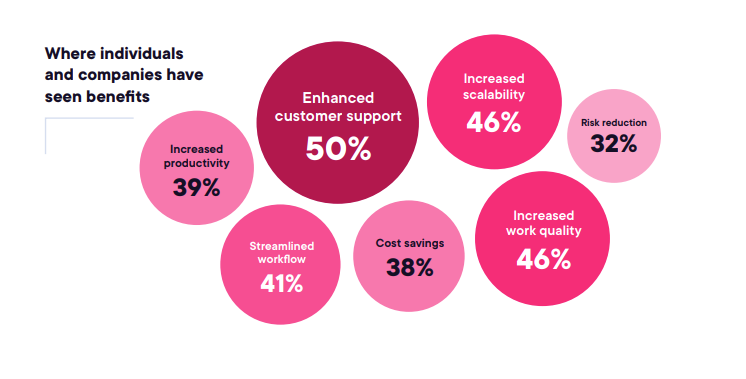 Where individuals and companies have seen benefits

Increased productivity
39%

Enhanced customer support
50%

Increased scalability
46%

Risk reduction
32%

Streamlined workflow
41%

Cost savings
38%

Increased work quality
46%